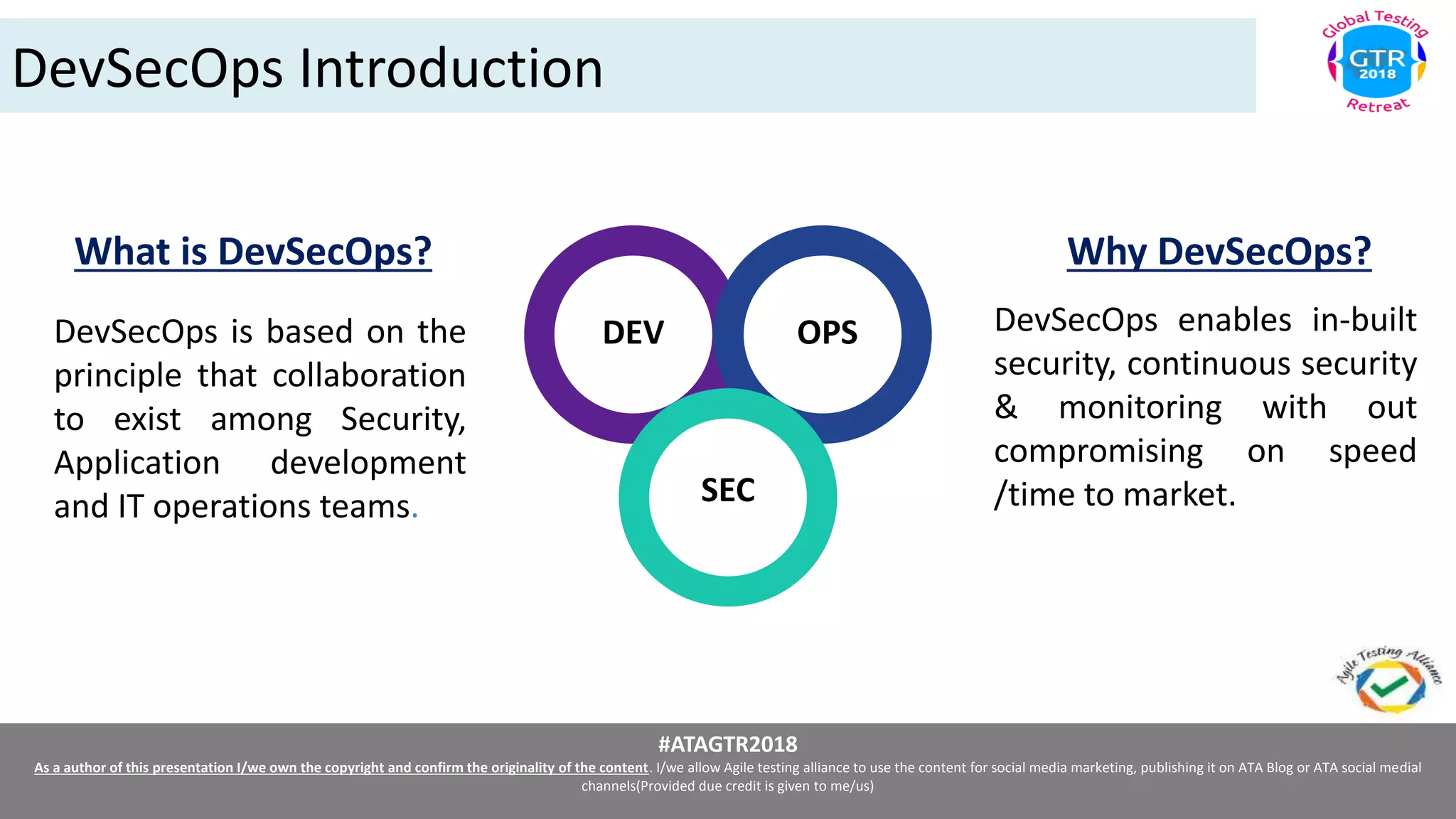 DevSecOps Introduction

Global Testing
GTR
2018
Retreat

What is DevSecOps?

DevSecOps is based on the principle that collaboration to exist among Security, Application development and IT operations teams.

DEV

OPS

SEC

Why DevSecOps?

DevSecOps enables in-built security, continuous security & monitoring with out compromising on speed /time to market.

Agile Testing Alliance

#ATAGTR2018

As a author of this presentation I/we own the copyright and confirm the originality of the content. I/we allow Agile testing alliance to use the content for social media marketing, publishing it on ATA Blog or ATA social medial channels(Provided due credit is given to me/us)